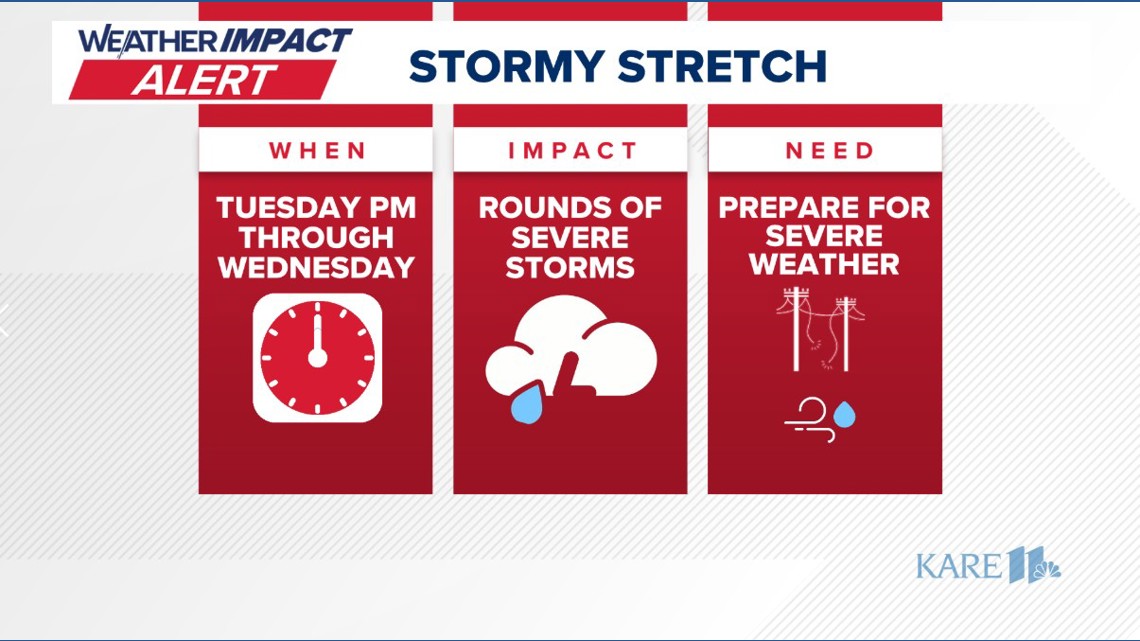 WEATHER IMPACT ALERT

STORMY STRETCH

WHEN

TUESDAY PM THROUGH WEDNESDAY

IMPACT

ROUNDS OF SEVERE STORMS

NEED

PREPARE FOR SEVERE WEATHER

KARE 11